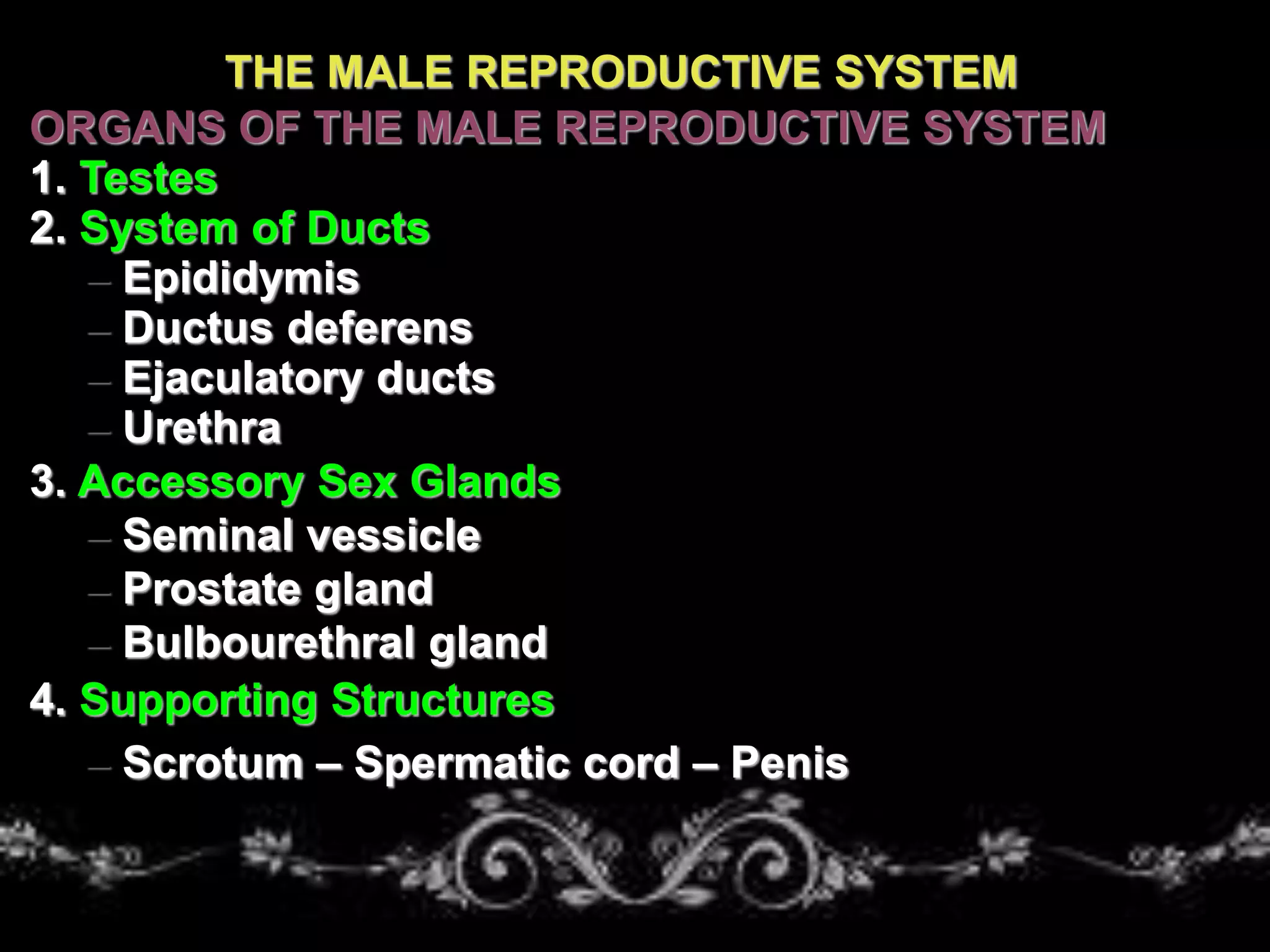 THE MALE REPRODUCTIVE SYSTEM
ORGANS OF THE MALE REPRODUCTIVE SYSTEM
1. Testes
2. System of Ducts
– Epididymis
– Ductus deferens
– Ejaculatory ducts
– Urethra
3. Accessory Sex Glands
– Seminal vessicle
– Prostate gland
– Bulbourethral gland
4. Supporting Structures
– Scrotum – Spermatic cord – Penis